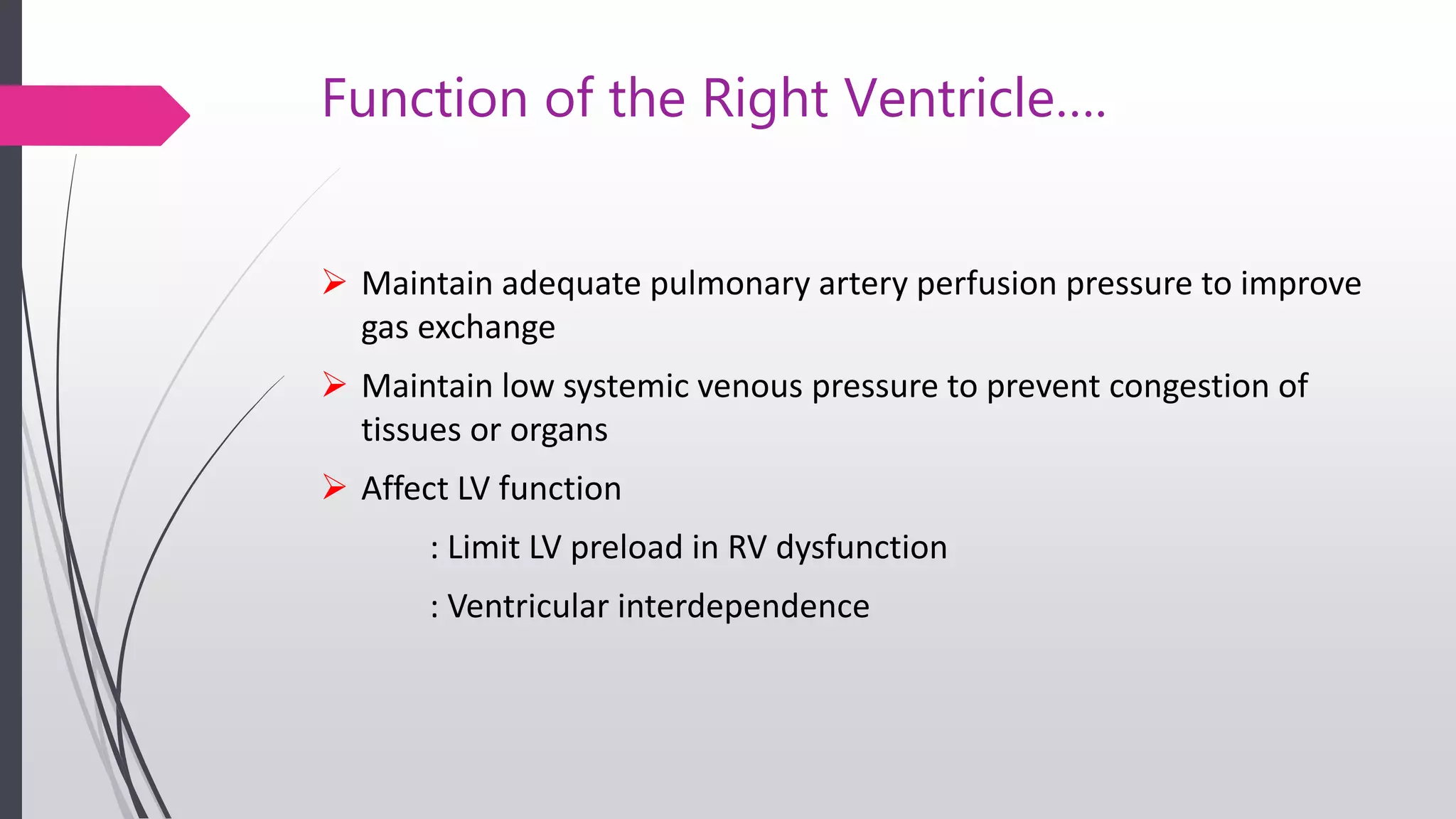 Function of the Right Ventricle….

➢ Maintain adequate pulmonary artery perfusion pressure to improve gas exchange

➢ Maintain low systemic venous pressure to prevent congestion of tissues or organs

➢ Affect LV function

: Limit LV preload in RV dysfunction

: Ventricular interdependence